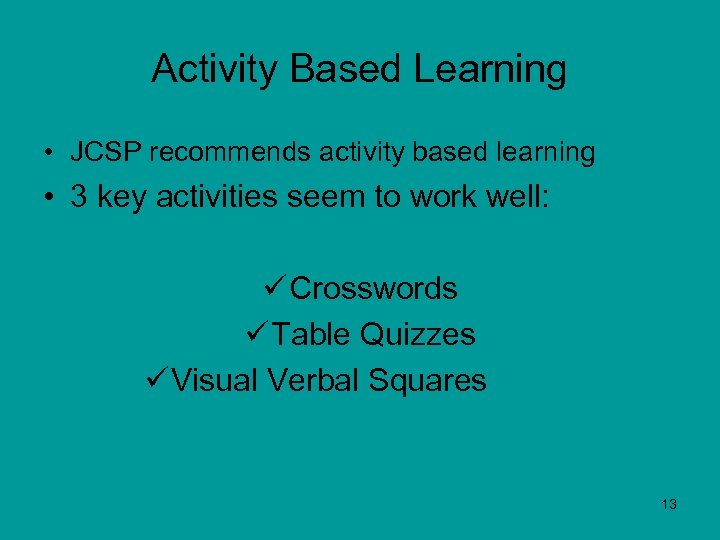 Activity Based Learning

• JCSP recommends activity based learning
• 3 key activities seem to work well:

✓Crosswords
✓Table Quizzes
✓Visual Verbal Squares

13